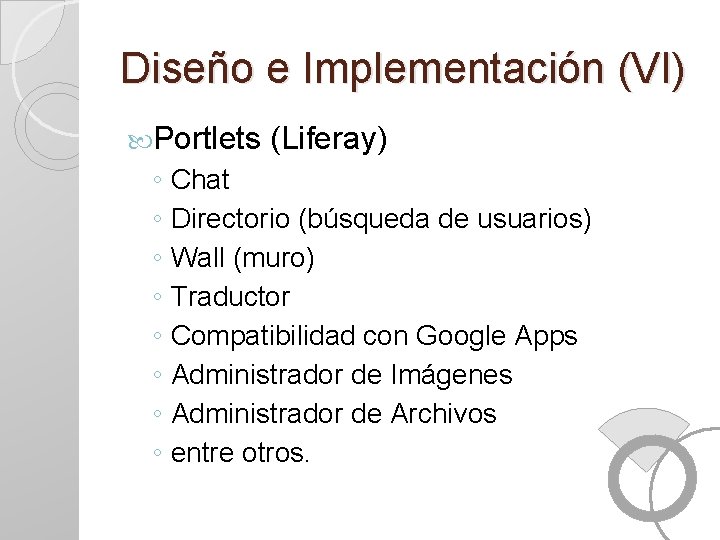 Diseño e Implementación (VI)

Portlets (Liferay)
◦ Chat
◦ Directorio (búsqueda de usuarios)
◦ Wall (muro)
◦ Traductor
◦ Compatibilidad con Google Apps
◦ Administrador de Imágenes
◦ Administrador de Archivos
◦ entre otros.